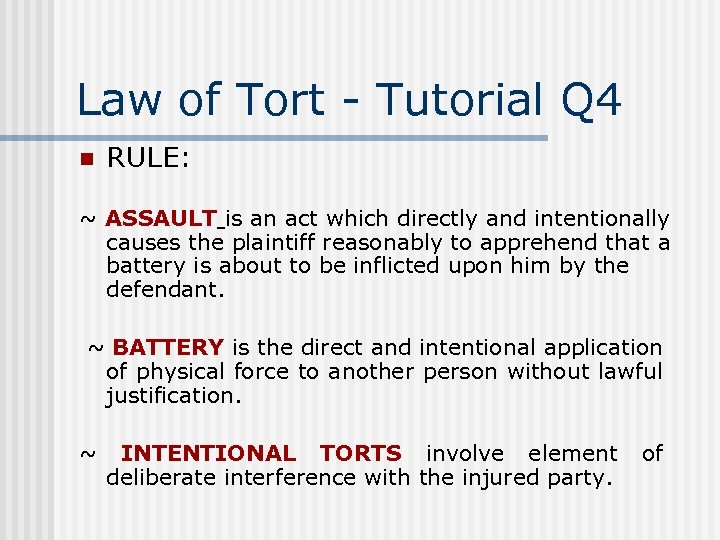 Law of Tort - Tutorial Q4

RULE:

~ ASSAULT is an act which directly and intentionally causes the plaintiff reasonably to apprehend that a battery is about to be inflicted upon him by the defendant.

~ BATTERY is the direct and intentional application of physical force to another person without lawful justification.

~ INTENTIONAL TORTS involve element of deliberate interference with the injured party.